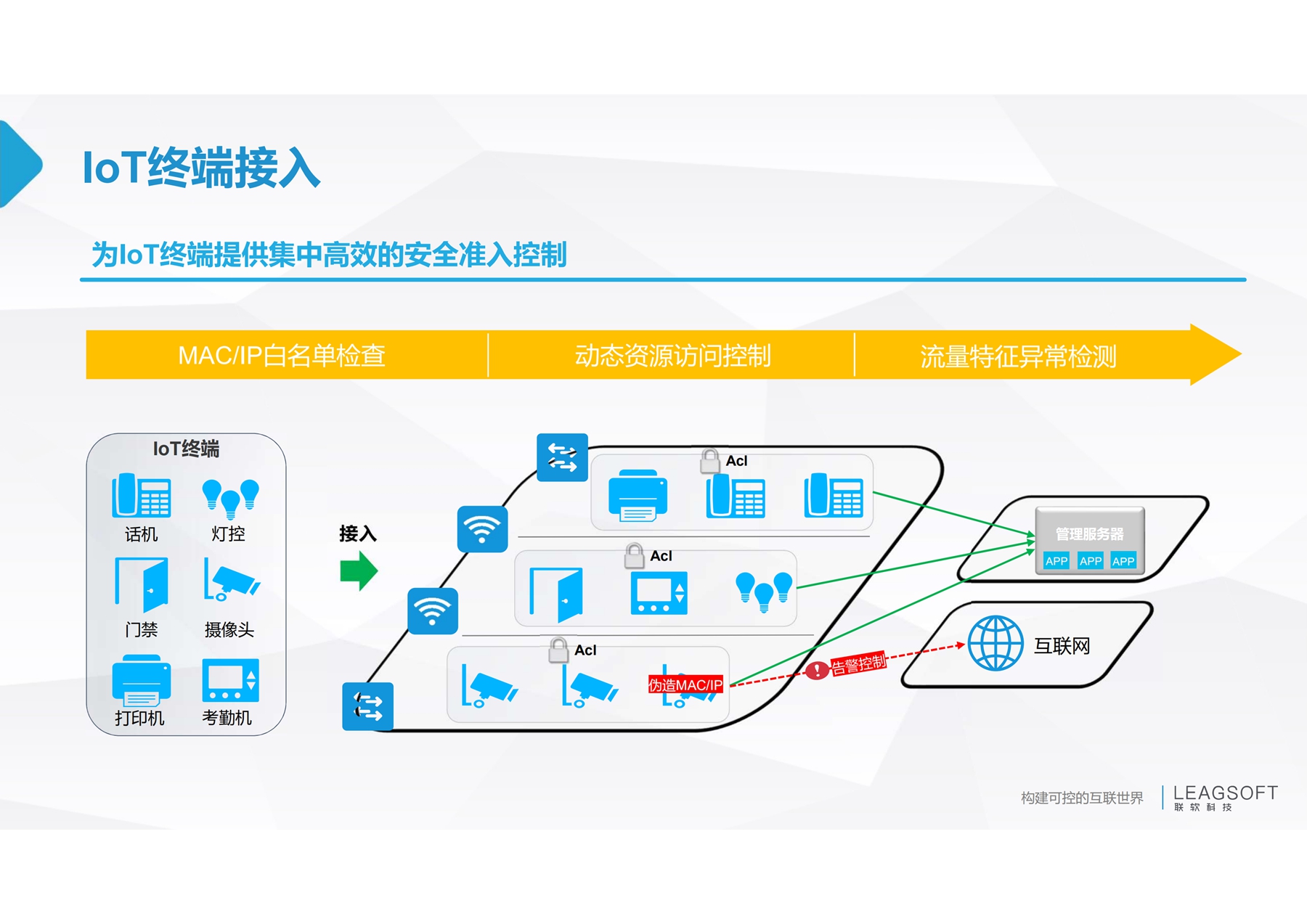 IoT终端接入

为IoT终端提供集中高效的安全准入控制

MAC/IP白名单检查
动态资源访问控制
流量特征异常检测

IoT终端
话机
灯控
门禁
摄像头
打印机
考勤机

接入

Acl
Acl
Acl
伪造MAC/IP
告警控制
管理服务器
APP APP APP
互联网

构建可控的互联世界
LEAGSOFT
联软科技